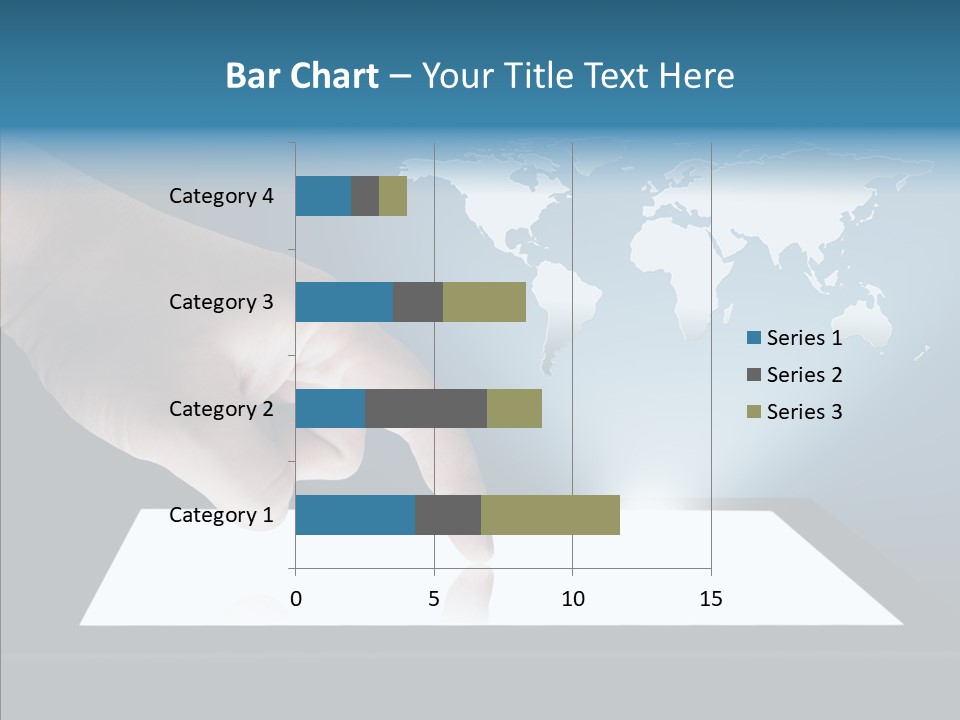 Bar Chart – Your Title Text Here

Category 4
Category 3
Category 2
Category 1

0
5
10
15

Series 1
Series 2
Series 3